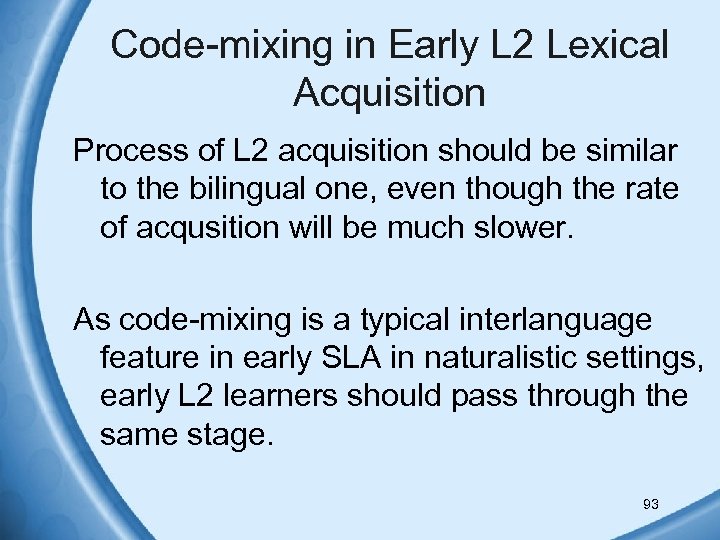 Code-mixing in Early L2 Lexical Acquisition

Process of L2 acquisition should be similar to the bilingual one, even though the rate of acqusition will be much slower.

As code-mixing is a typical interlanguage feature in early SLA in naturalistic settings, early L2 learners should pass through the same stage.

93